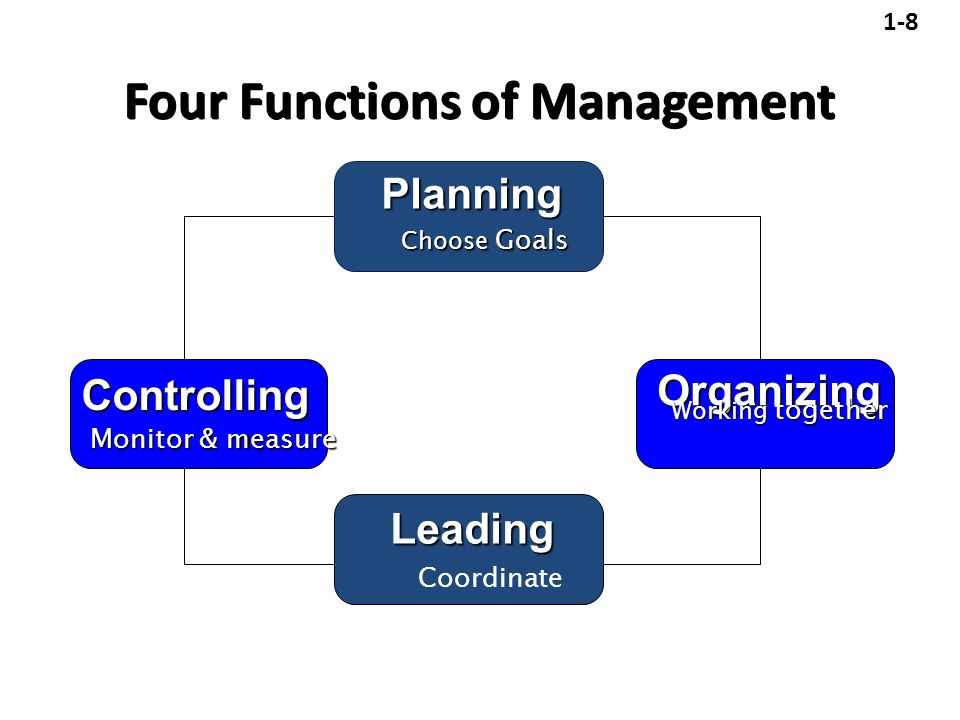 1-8

Four Functions of Management

Planning
Choose Goals

Controlling
Monitor & measure

Organizing
Working together

Leading
Coordinate